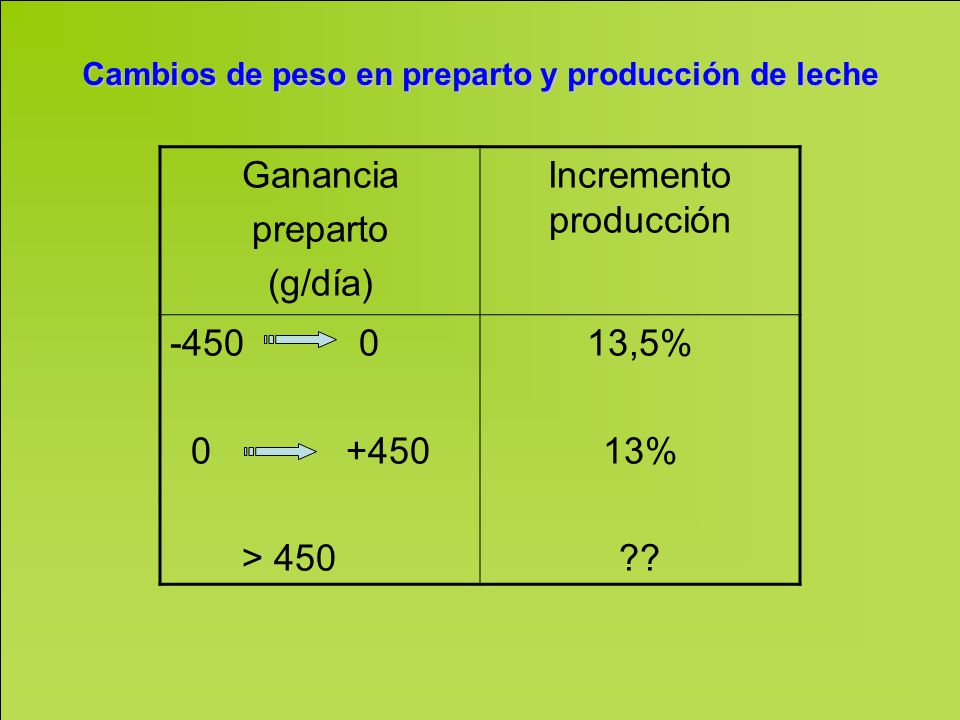 Cambios de peso en preparto y producción de leche

| Ganancia preparto (g/día) | Incremento producción |
|---|---|
| -450 → 0 | 13,5% |
| 0 → +450 | 13% |
| > 450 | ?? |